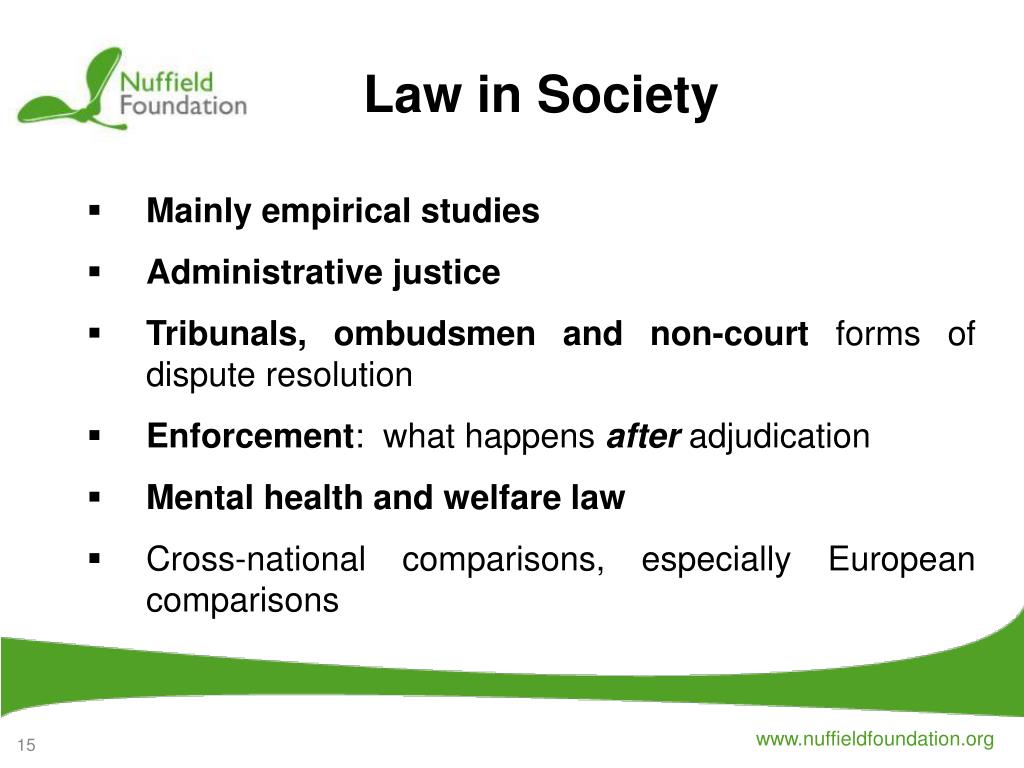 Nuffield Foundation

Law in Society

▪ Mainly empirical studies

▪ Administrative justice

▪ Tribunals, ombudsmen and non-court forms of dispute resolution

▪ Enforcement: what happens after adjudication

▪ Mental health and welfare law

▪ Cross-national comparisons, especially European comparisons

15

www.nuffieldfoundation.org